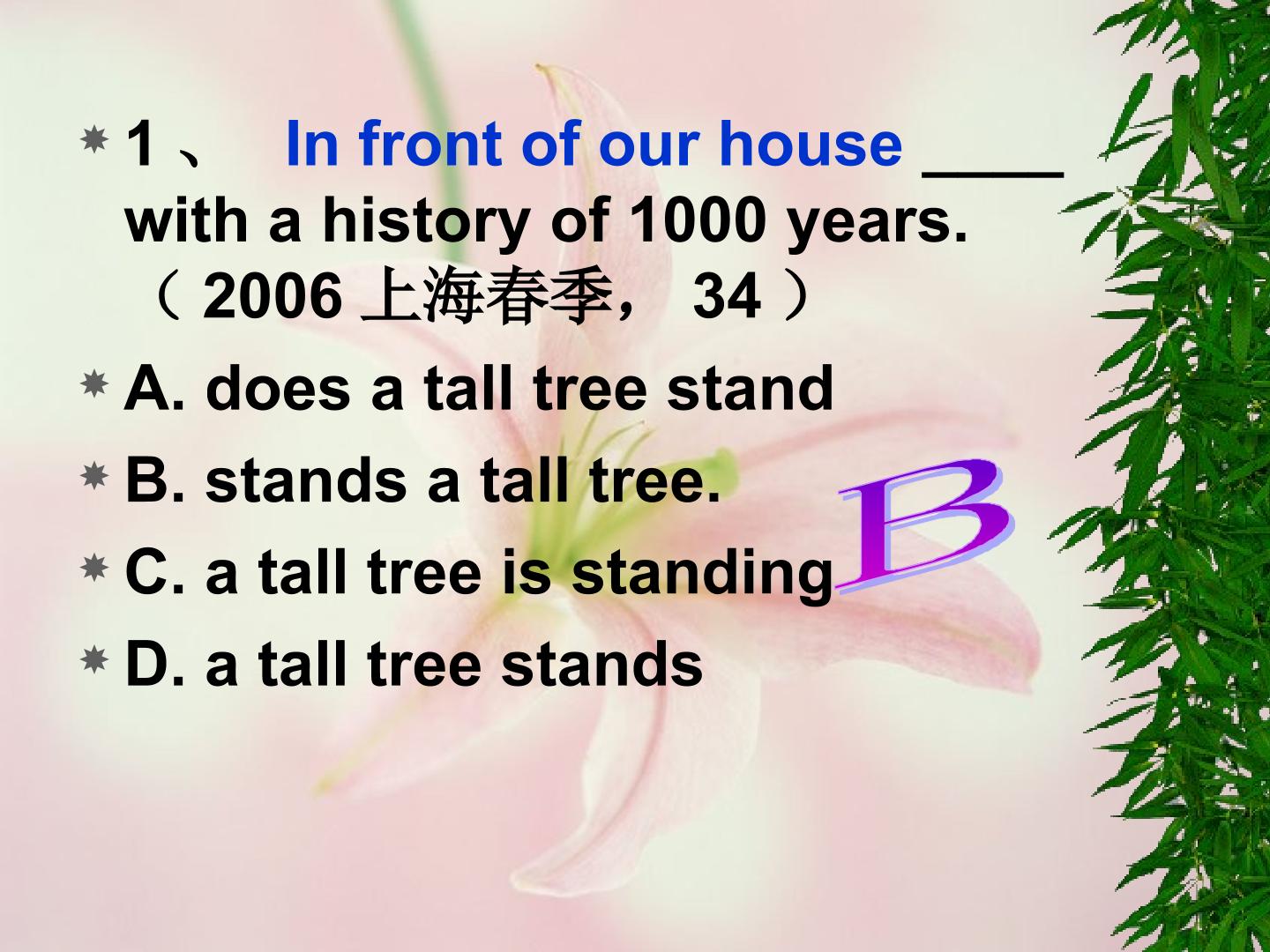 1、 In front of our house ____ with a history of 1000 years. （2006 上海春季， 34）

A. does a tall tree stand

B. stands a tall tree.

C. a tall tree is standing

D. a tall tree stands

B